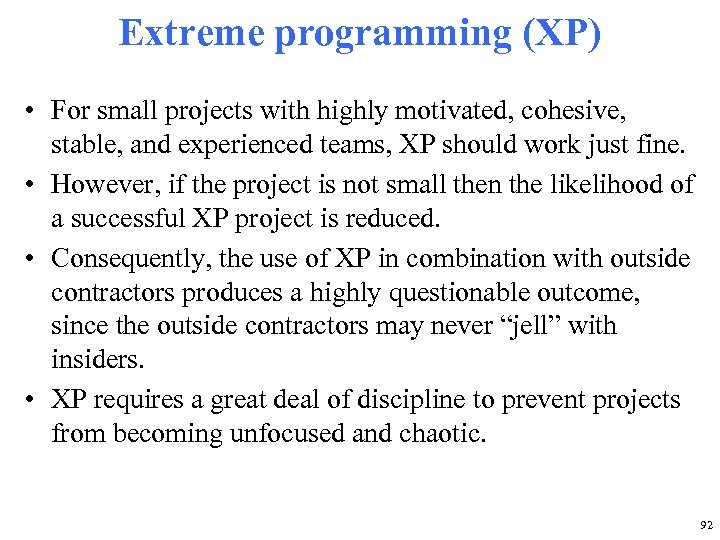 Extreme programming (XP)

• For small projects with highly motivated, cohesive, stable, and experienced teams, XP should work just fine.
• However, if the project is not small then the likelihood of a successful XP project is reduced.
• Consequently, the use of XP in combination with outside contractors produces a highly questionable outcome, since the outside contractors may never “jell” with insiders.
• XP requires a great deal of discipline to prevent projects from becoming unfocused and chaotic.

92